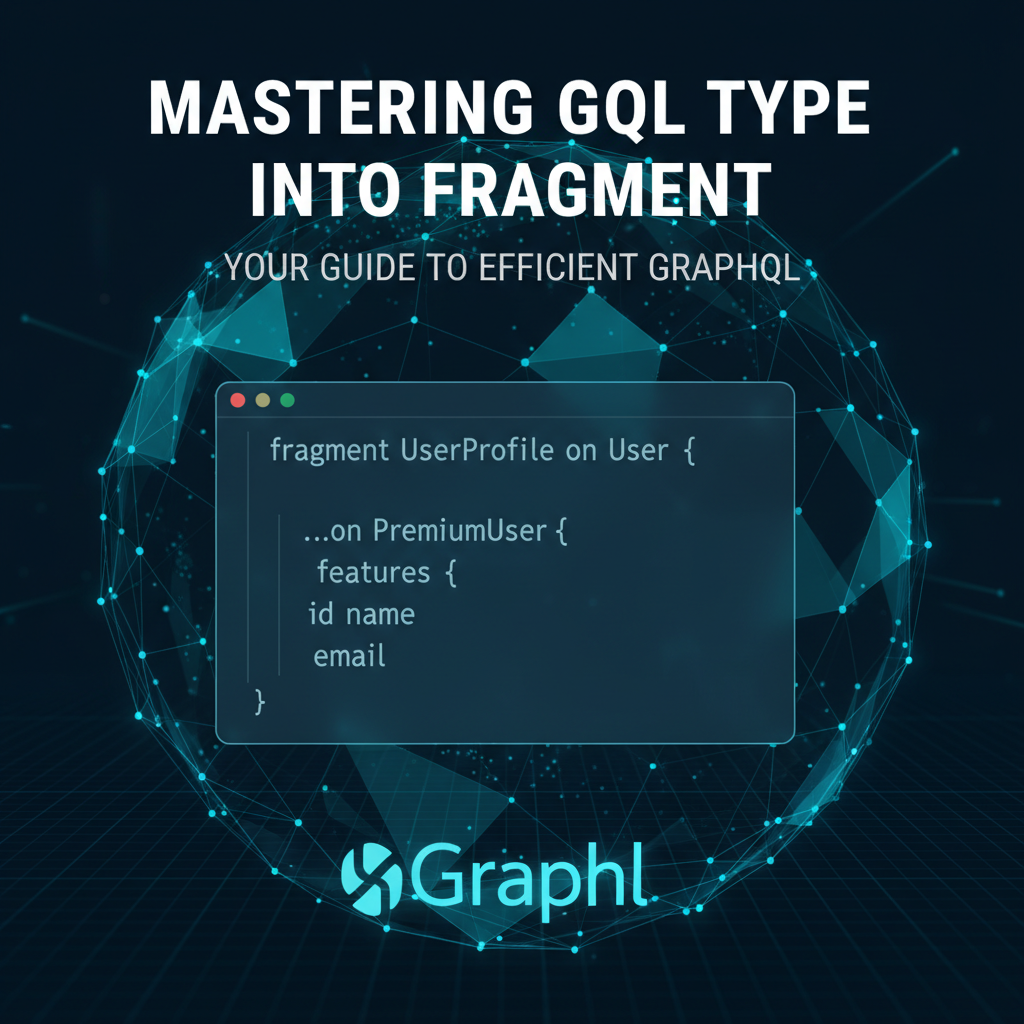 MASTERING GQL TYPE INTO FRAGMENT

YOUR GUIDE TO EFFICIENT GRAPHQL

fragment UserProfile on User {

...on PremiumUser {
features {
id name
email
}

Graphl